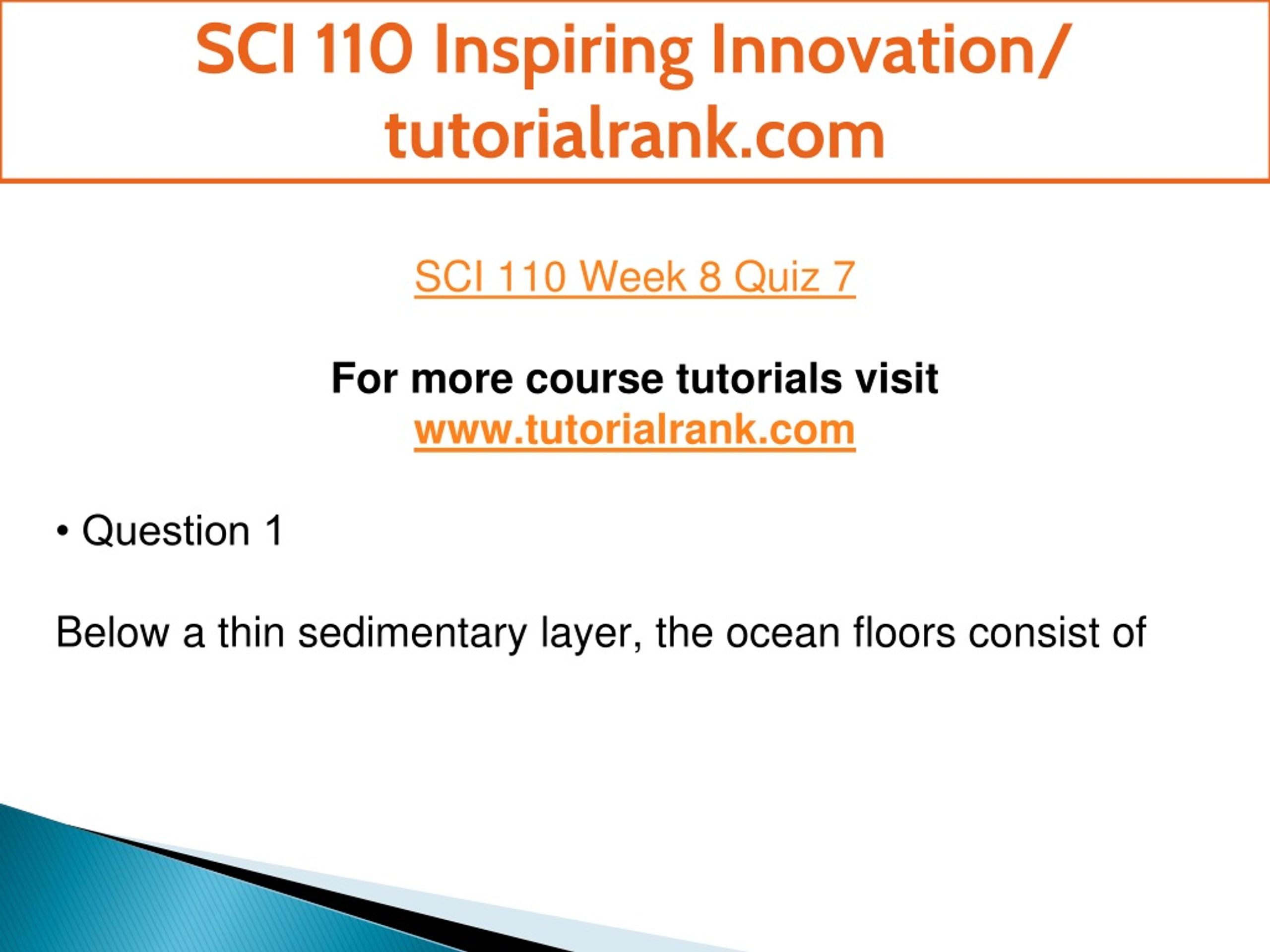 SCI 110 Inspiring Innovation/ tutorialrank.com

SCI 110 Week 8 Quiz 7

For more course tutorials visit
www.tutorialrank.com

• Question 1

Below a thin sedimentary layer, the ocean floors consist of